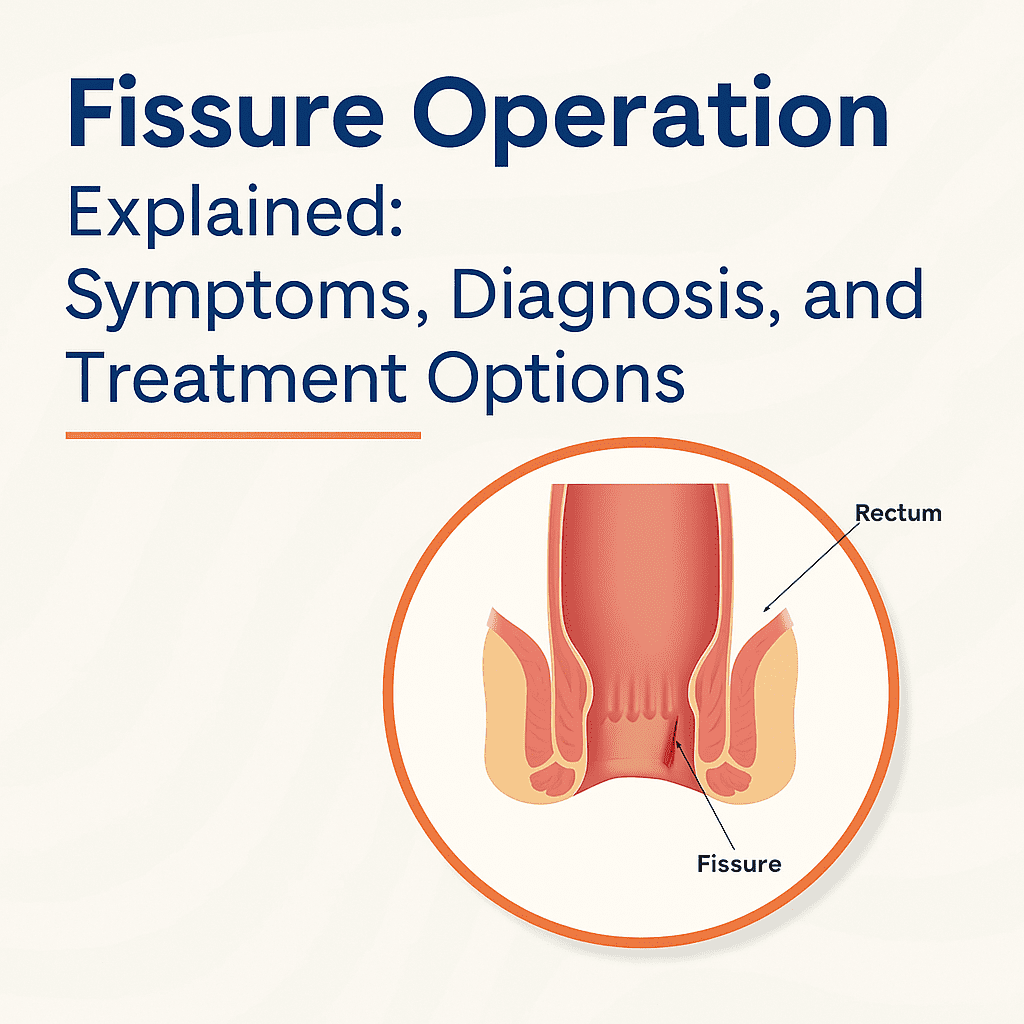 Fissure Operation
Explained:
Symptoms, Diagnosis, and Treatment Options

Rectum

Fissure